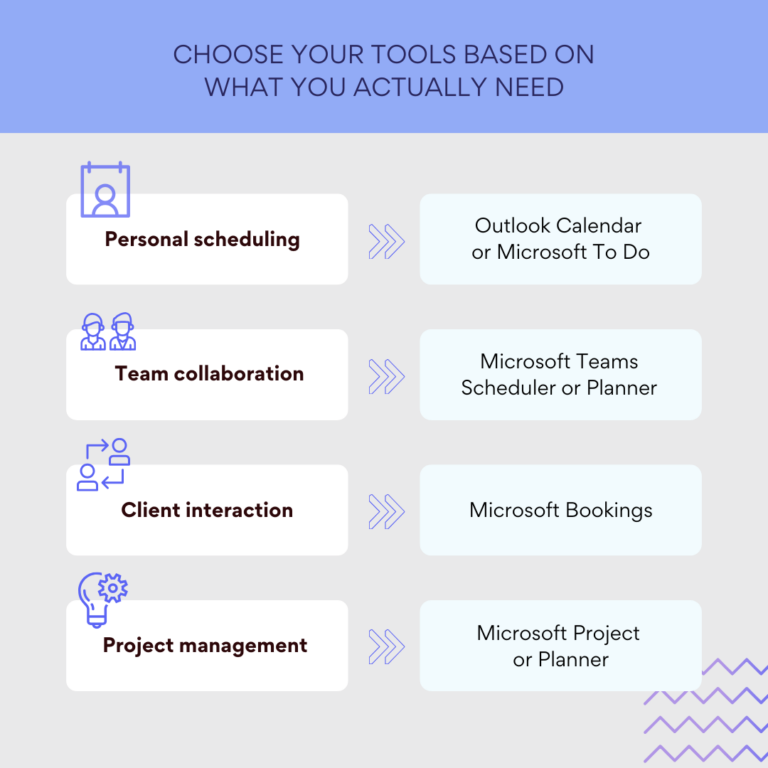 CHOOSE YOUR TOOLS BASED ON WHAT YOU ACTUALLY NEED

Personal scheduling

Outlook Calendar or Microsoft To Do

Team collaboration

Microsoft Teams Scheduler or Planner

Client interaction

Microsoft Bookings

Project management

Microsoft Project or Planner